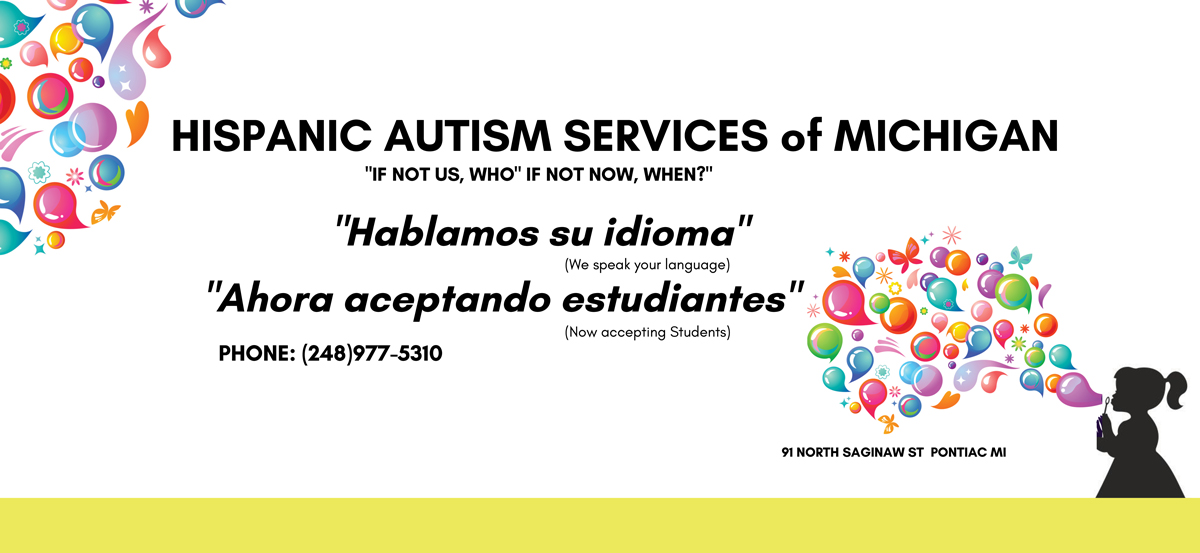 HISPANIC AUTISM SERVICES of MICHIGAN

"IF NOT US, WHO" IF NOT NOW, WHEN?"

"Hablamos su idioma"

(We speak your language)

"Ahora aceptando estudiantes"

(Now accepting Students)

PHONE: (248)977-5310

91 NORTH SAGINAW ST PONTIAC MI